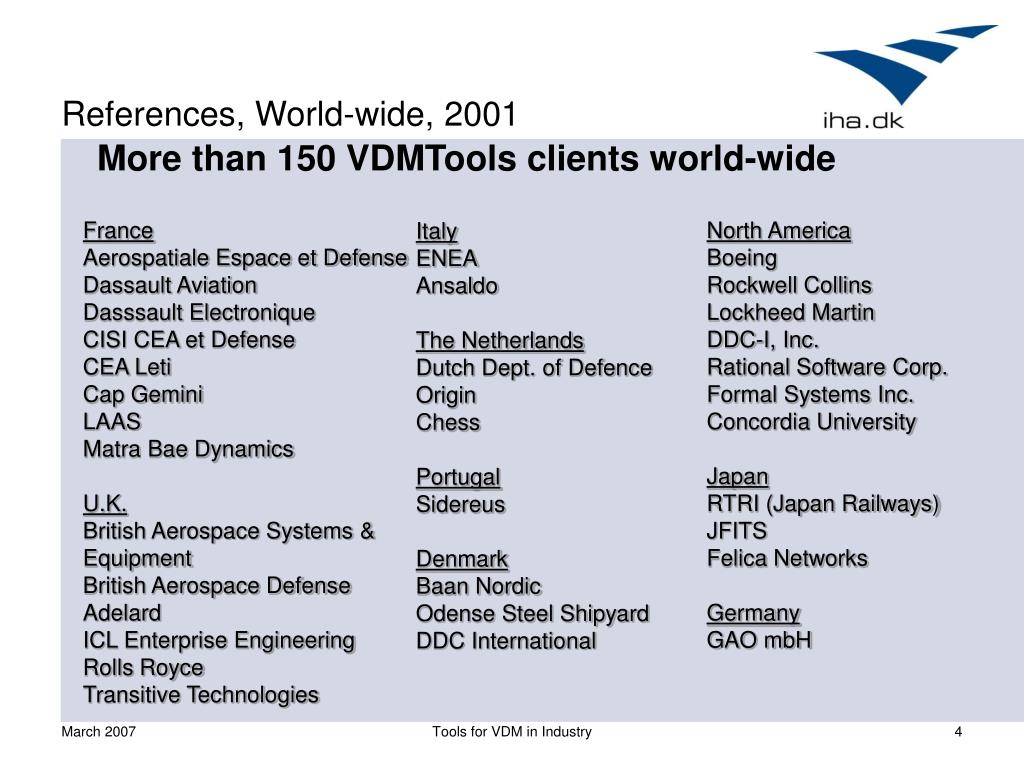 iha.dk

References, World-wide, 2001

More than 150 VDMTools clients world-wide

France
Aerospatiale Espace et Defense
Dassault Aviation
Dasssault Electronique
CISI CEA et Defense
CEA Leti
Cap Gemini
LAAS
Matra Bae Dynamics

U.K.
British Aerospace Systems & Equipment
British Aerospace Defense
Adelard
ICL Enterprise Engineering
Rolls Royce
Transitive Technologies

Italy
ENEA
Ansaldo

The Netherlands
Dutch Dept. of Defence
Origin
Chess

Portugal
Sidereus

Denmark
Baan Nordic
Odense Steel Shipyard
DDC International

North America
Boeing
Rockwell Collins
Lockheed Martin
DDC-I, Inc.
Rational Software Corp.
Formal Systems Inc.
Concordia University

Japan
RTRI (Japan Railways)
JFITS
Felica Networks

Germany
GAO mbH

March 2007
Tools for VDM in Industry
4